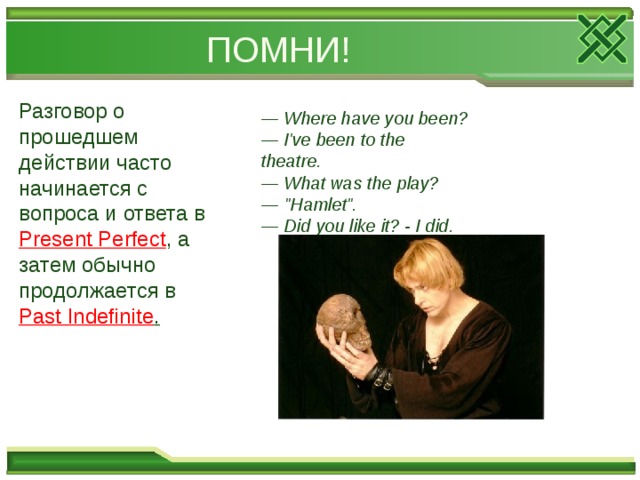 ПОМНИ!

Разговор о прошедшем действии часто начинается с вопроса и ответа в Present Perfect, а затем обычно продолжается в Past Indefinite.

— Where have you been?
— I've been to the theatre.
— What was the play?
— "Hamlet".
— Did you like it? - I did.